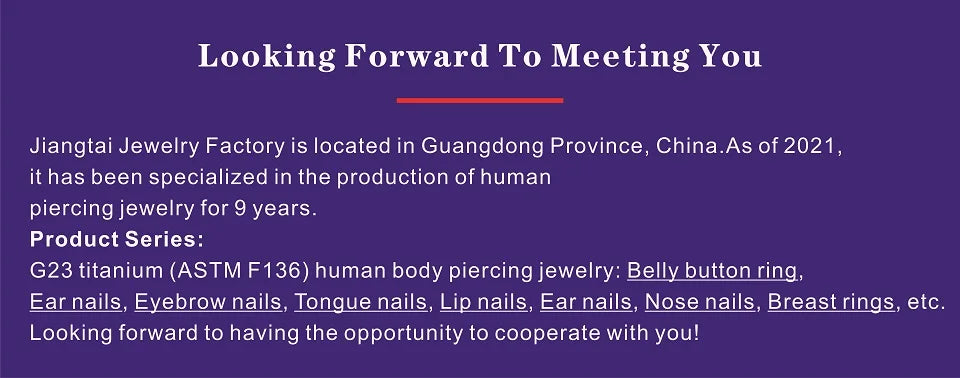 Looking Forward To Meeting You

Jiangtai Jewelry Factory is located in Guangdong Province, China.As of 2021, it has been specialized in the production of human piercing jewelry for 9 years.
Product Series:
G23 titanium (ASTM F136) human body piercing jewelry: Belly button ring, Ear nails, Eyebrow nails, Tongue nails, Lip nails, Ear nails, Nose nails, Breast rings, etc.
Looking forward to having the opportunity to cooperate with you!